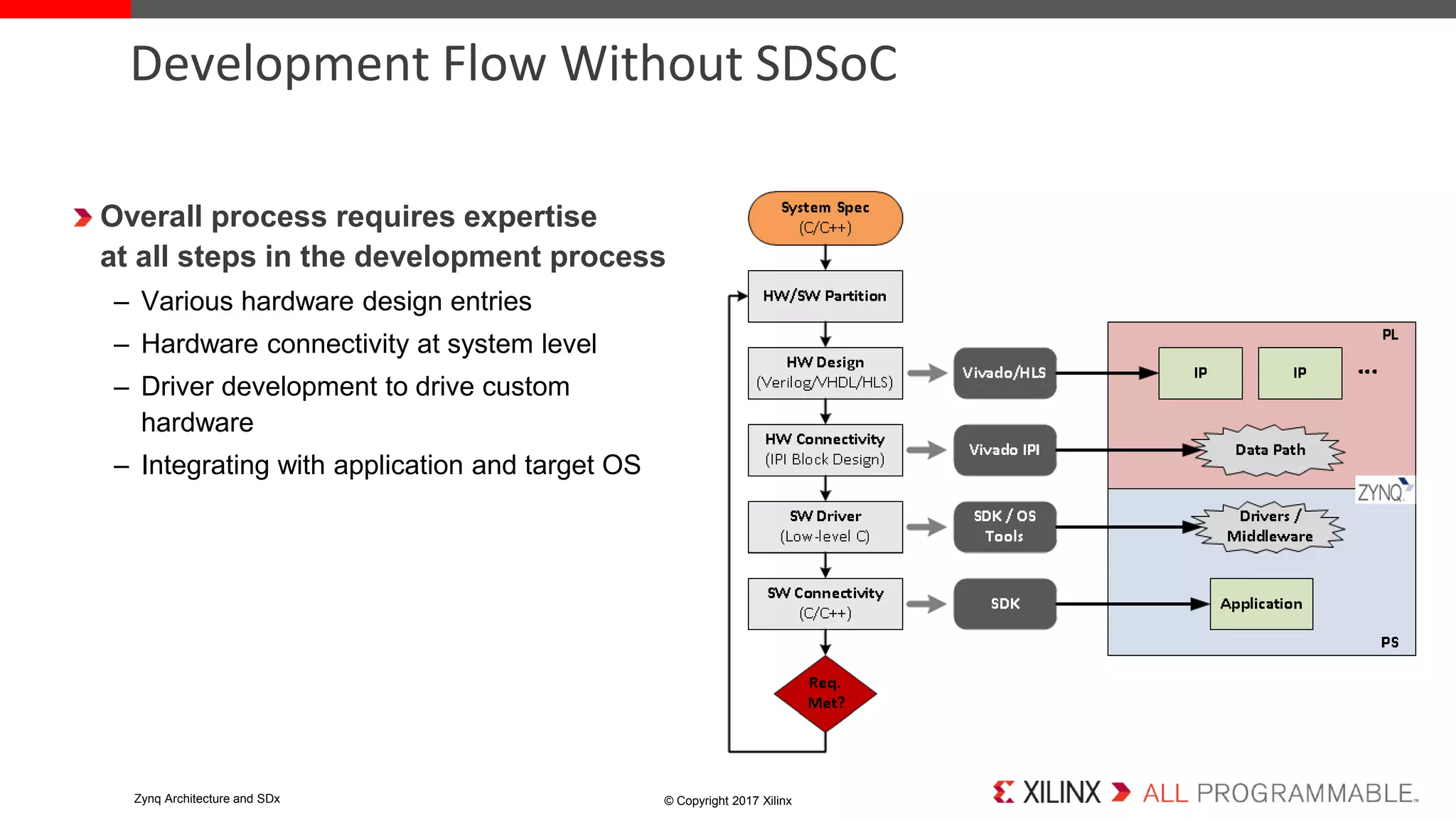 Development Flow Without SDSoC

Overall process requires expertise at all steps in the development process

– Various hardware design entries

– Hardware connectivity at system level

– Driver development to drive custom hardware

– Integrating with application and target OS

System Spec (C/C++)

HW/SW Partition

HW Design (Verilog/VHDL/HLS)

HW Connectivity (IPI Block Design)

SW Driver (Low-level C)

SW Connectivity (C/C++)

Req. Met?

Vivado/HLS

Vivado IPI

SDK / OS Tools

SDK

PL

IP

IP

...

Data Path

ZYNQ

Drivers / Middleware

Application

PS

Zynq Architecture and SDx

© Copyright 2017 Xilinx

XILINX ALL PROGRAMMABLE.